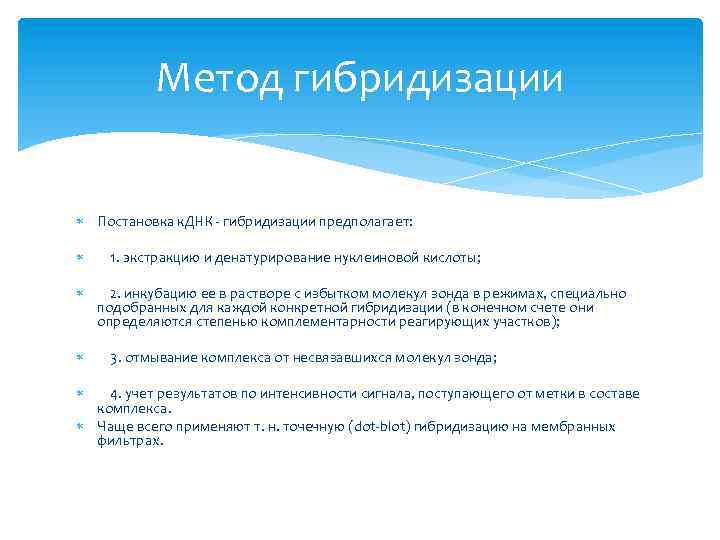 Метод гибридизации

Постановка кДНК - гибридизации предполагает:

1. экстракцию и денатурирование нуклеиновой кислоты;

2. инкубацию ее в растворе с избытком молекул зонда в режимах, специально подобранных для каждой конкретной гибридизации (в конечном счете они определяются степенью комплементарности реагирующих участков);

3. отмывание комплекса от несвязавшихся молекул зонда;

4. учет результатов по интенсивности сигнала, поступающего от метки в составе комплекса.

Чаще всего применяют т. н. точечную (dot-blot) гибридизацию на мембранных фильтрах.